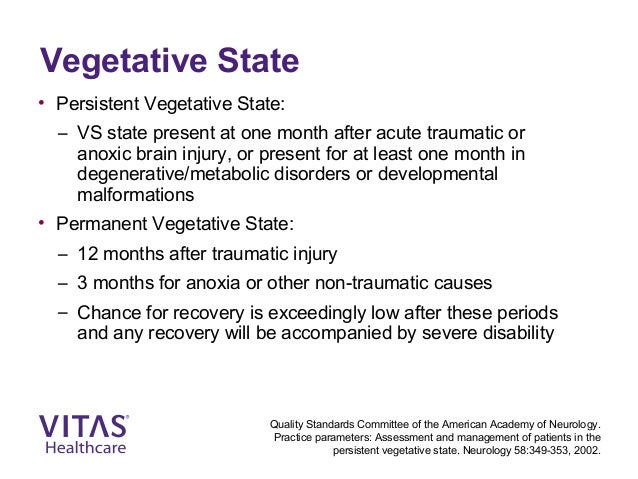 Vegetative State

• Persistent Vegetative State:
– VS state present at one month after acute traumatic or anoxic brain injury, or present for at least one month in degenerative/metabolic disorders or developmental malformations
• Permanent Vegetative State:
– 12 months after traumatic injury
– 3 months for anoxia or other non-traumatic causes
– Chance for recovery is exceedingly low after these periods and any recovery will be accompanied by severe disability

VITAS® Healthcare

Quality Standards Committee of the American Academy of Neurology. Practice parameters: Assessment and management of patients in the persistent vegetative state. Neurology 58:349-353, 2002.